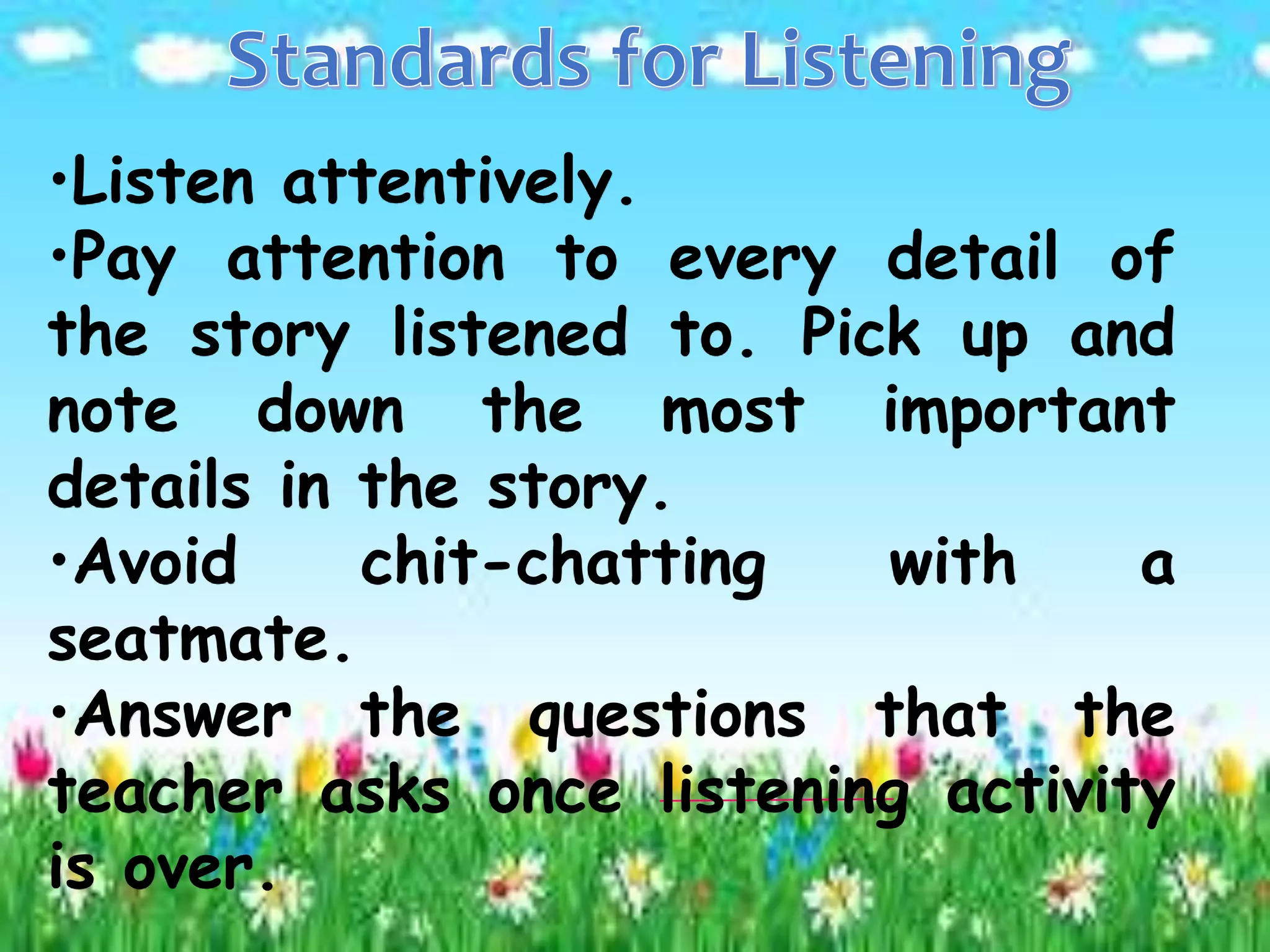 Standards for Listening

•Listen attentively.
•Pay attention to every detail of the story listened to. Pick up and note down the most important details in the story.
•Avoid chit-chatting with a seatmate.
•Answer the questions that the teacher asks once listening activity is over.